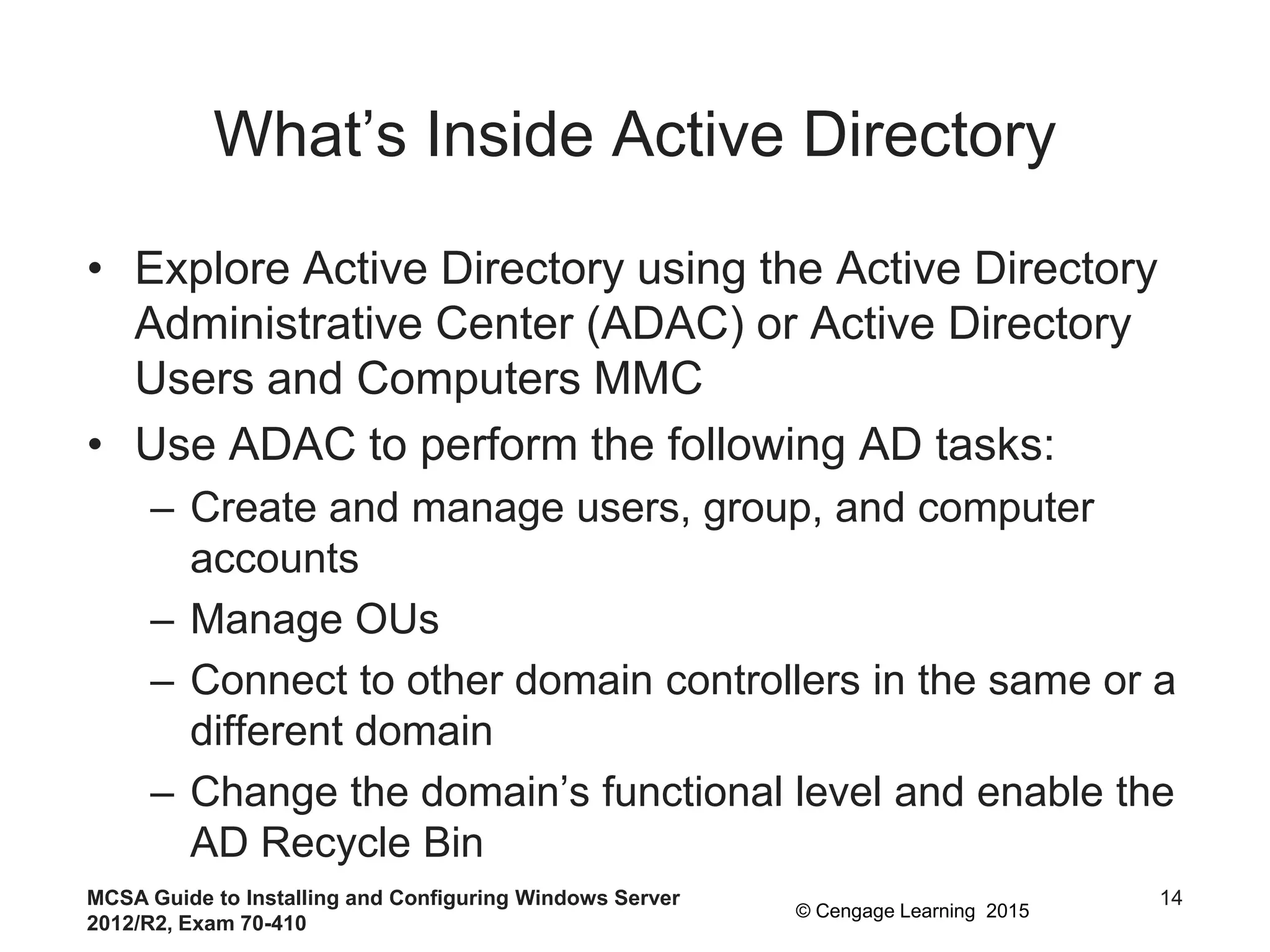 What’s Inside Active Directory

• Explore Active Directory using the Active Directory Administrative Center (ADAC) or Active Directory Users and Computers MMC
• Use ADAC to perform the following AD tasks:
– Create and manage users, group, and computer accounts
– Manage OUs
– Connect to other domain controllers in the same or a different domain
– Change the domain’s functional level and enable the AD Recycle Bin

MCSA Guide to Installing and Configuring Windows Server 2012/R2, Exam 70-410

© Cengage Learning 2015

14